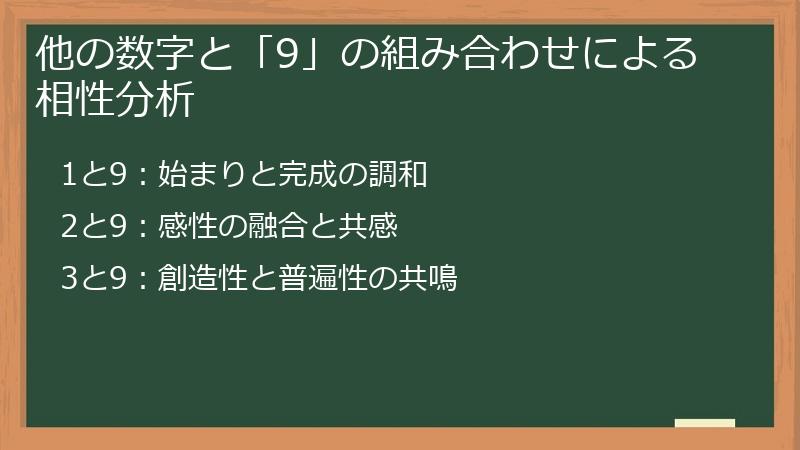 他の数字と「9」の組み合わせによる相性分析

1と9：始まりと完成の調和

2と9：感性の融合と共感

3と9：創造性と普遍性の共鳴